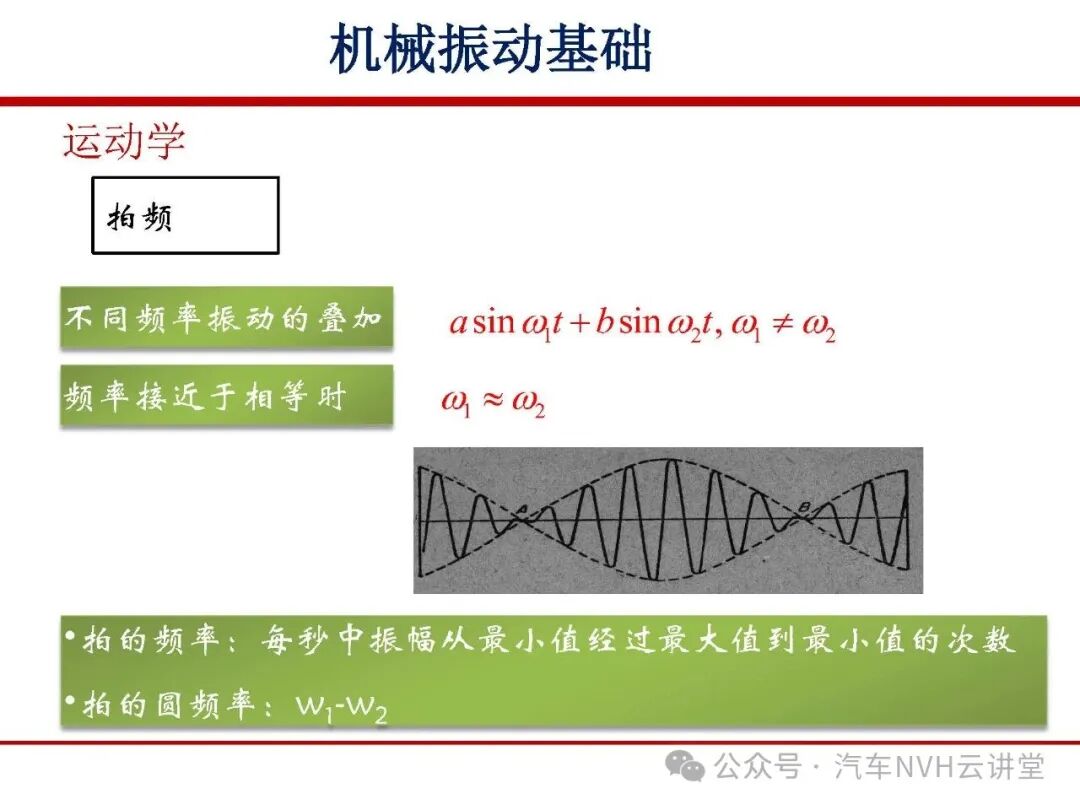 机械振动基础

运动学

拍频

不同频率振动的叠加

$a\sin\omega_1 t + b\sin\omega_2 t, \omega_1 \neq \omega_2$

频率接近于相等时

$\omega_1 \approx \omega_2$

A

B

• 拍的频率：每秒中振幅从最小值经过最大值到最小值的次数

• 拍的圆频率：$w_1$-$w_2$

公众号 · 汽车NVH云讲堂